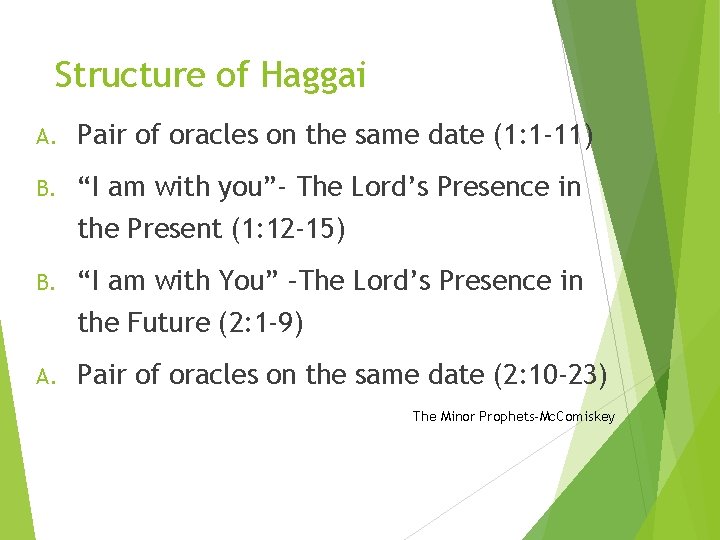 Structure of Haggai

A. Pair of oracles on the same date (1:1-11)

B. “I am with you”- The Lord’s Presence in the Present (1:12-15)

B. “I am with You” –The Lord’s Presence in the Future (2:1-9)

A. Pair of oracles on the same date (2:10-23)

The Minor Prophets-McComiskey